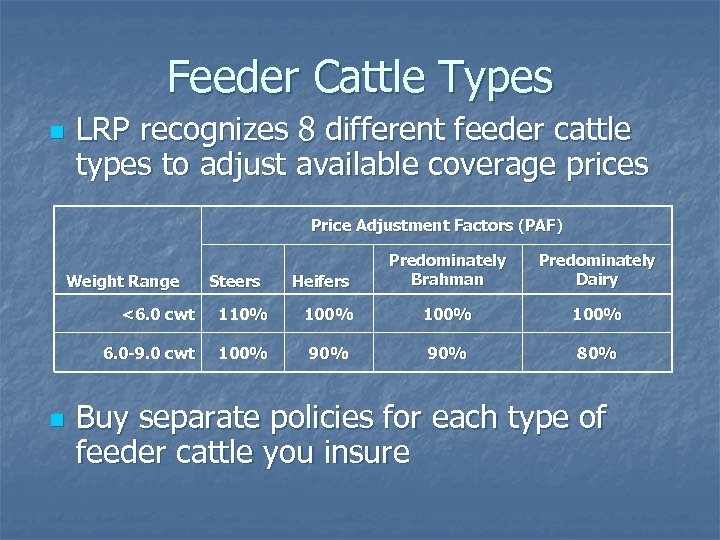 Feeder Cattle Types

LRP recognizes 8 different feeder cattle types to adjust available coverage prices

| | Price Adjustment Factors (PAF) | | | |
|---|---|---|---|---|
| Weight Range | Steers | Heifers | Predominately Brahman | Predominately Dairy |
| <6.0 cwt | 110% | 100% | 100% | 100% |
| 6.0-9.0 cwt | 100% | 90% | 90% | 80% |

Buy separate policies for each type of feeder cattle you insure